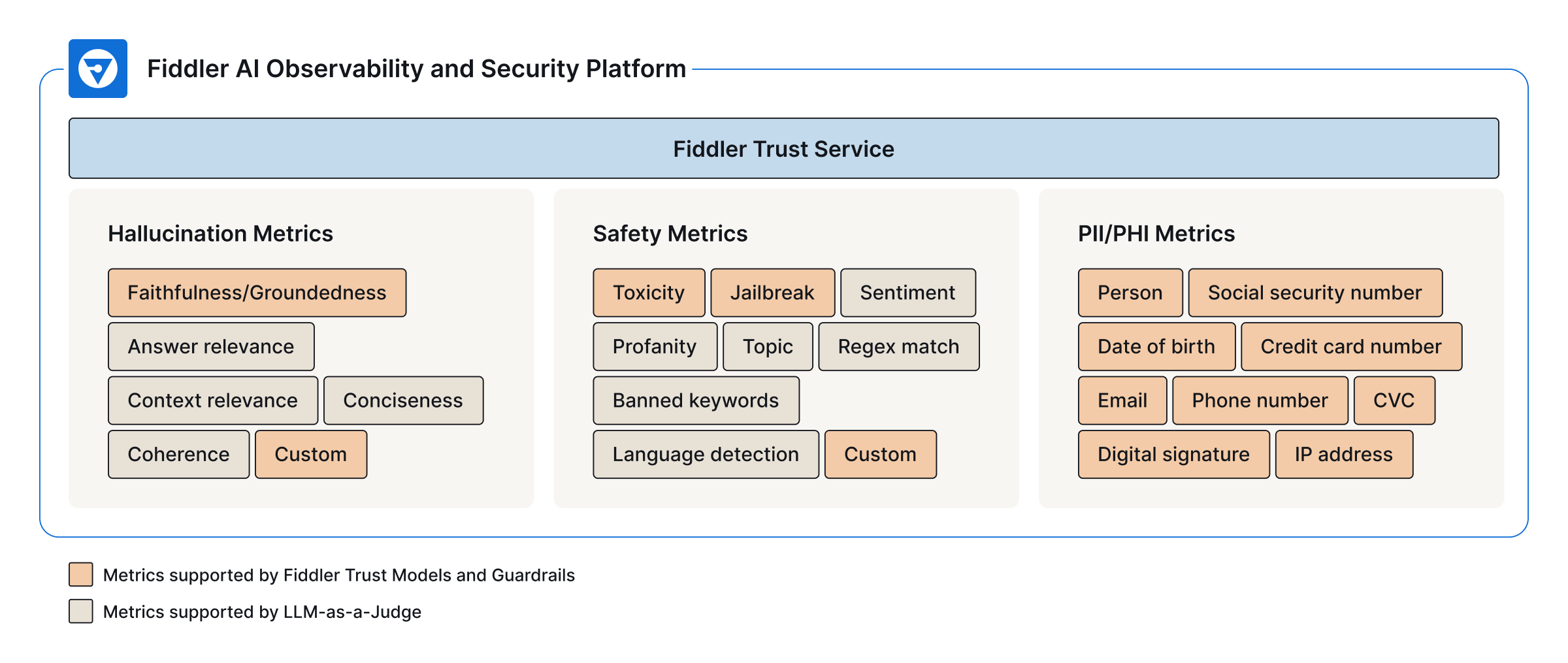 Fiddler AI Observability and Security Platform

Fiddler Trust Service

Hallucination Metrics

Faithfulness/Groundedness

Answer relevance

Context relevance

Conciseness

Coherence

Custom

Safety Metrics

Toxicity

Jailbreak

Sentiment

Profanity

Topic

Regex match

Banned keywords

Language detection

Custom

PII/PHI Metrics

Person

Social security number

Date of birth

Credit card number

Email

Phone number

CVC

Digital signature

IP address

Metrics supported by Fiddler Trust Models and Guardrails

Metrics supported by LLM-as-a-Judge